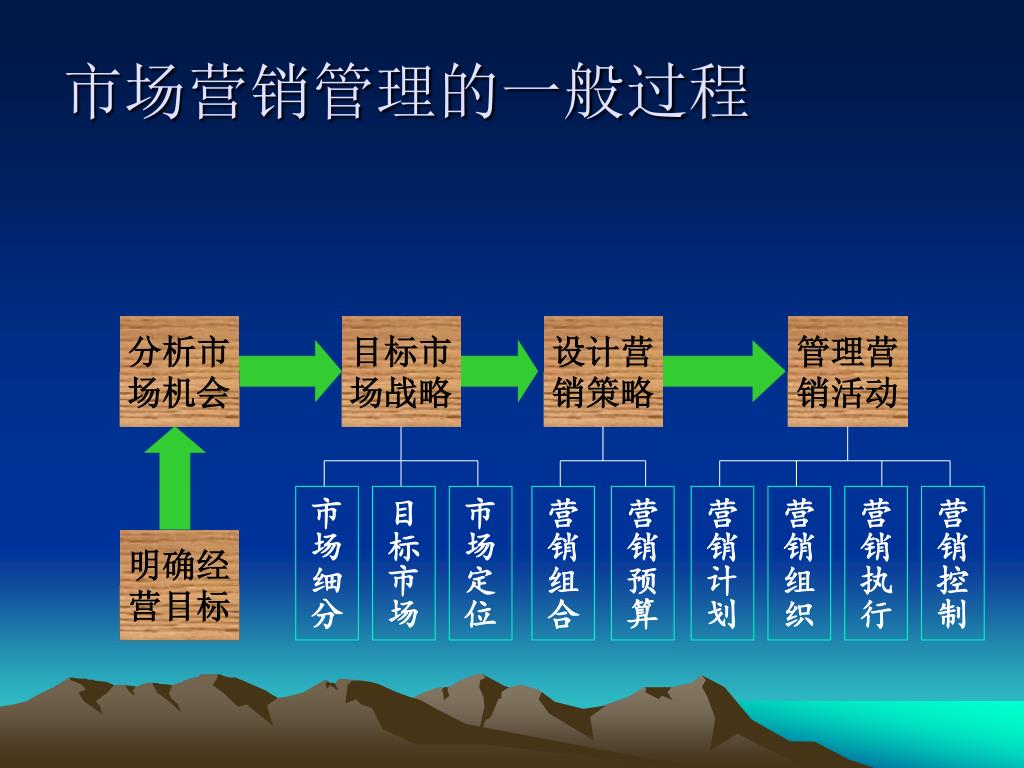 市场营销管理的一般过程

分析市场机会

目标市场战略

设计营销策略

管理营销活动

明确经营目标

市场细分

目标市场

市场定位

营销组合

营销预算

营销计划

营销组织

营销执行

营销控制